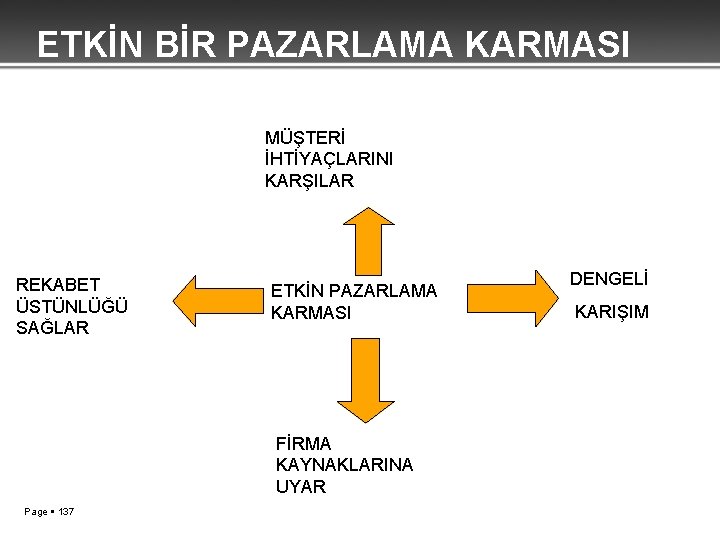 ETKİN BİR PAZARLAMA KARMASI

MÜŞTERİ İHTİYAÇLARINI KARŞILAR

REKABET ÜSTÜNLÜĞÜ SAĞLAR

ETKİN PAZARLAMA KARMASI

DENGELİ KARIŞIM

FİRMA KAYNAKLARINA UYAR

Page ▪ 137